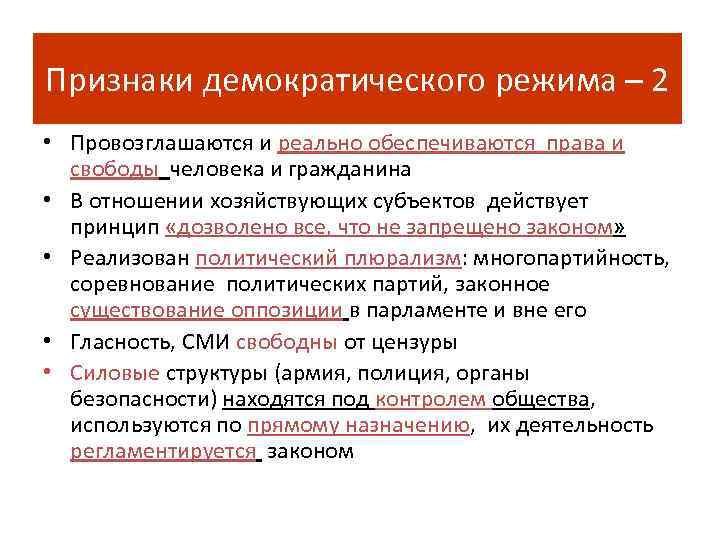 Признаки демократического режима – 2

• Провозглашаются и реально обеспечиваются права и свободы человека и гражданина
• В отношении хозяйствующих субъектов действует принцип «дозволено все, что не запрещено законом»
• Реализован политический плюрализм: многопартийность, соревнование политических партий, законное существование оппозиции в парламенте и вне его
• Гласность, СМИ свободны от цензуры
• Силовые структуры (армия, полиция, органы безопасности) находятся под контролем общества, используются по прямому назначению, их деятельность регламентируется законом